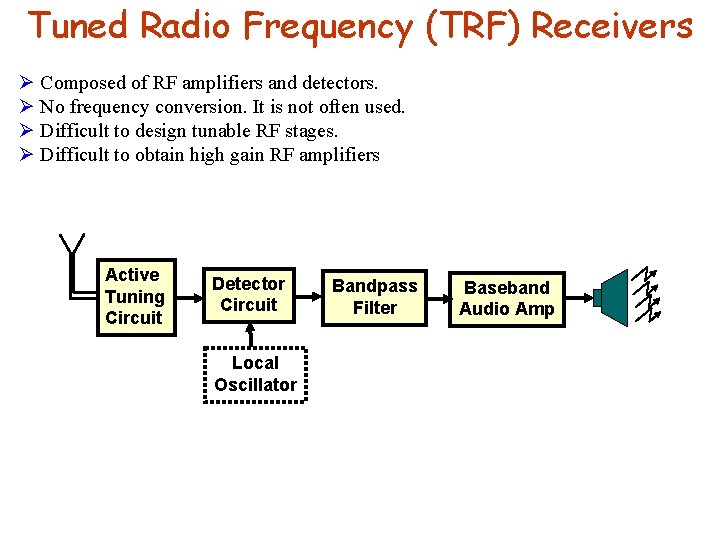 Tuned Radio Frequency (TRF) Receivers

➢ Composed of RF amplifiers and detectors.
➢ No frequency conversion. It is not often used.
➢ Difficult to design tunable RF stages.
➢ Difficult to obtain high gain RF amplifiers

Active Tuning Circuit

Detector Circuit

Bandpass Filter

Baseband Audio Amp

Local Oscillator